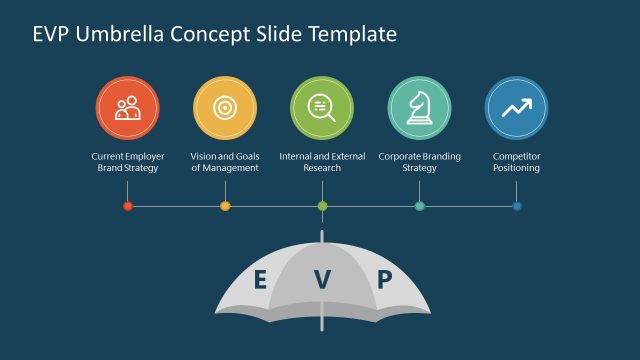 EVP Umbrella Concept Slide Template

Current Employer Brand Strategy

Vision and Goals of Management

Internal and External Research

Corporate Branding Strategy

Competitor Positioning

E V P